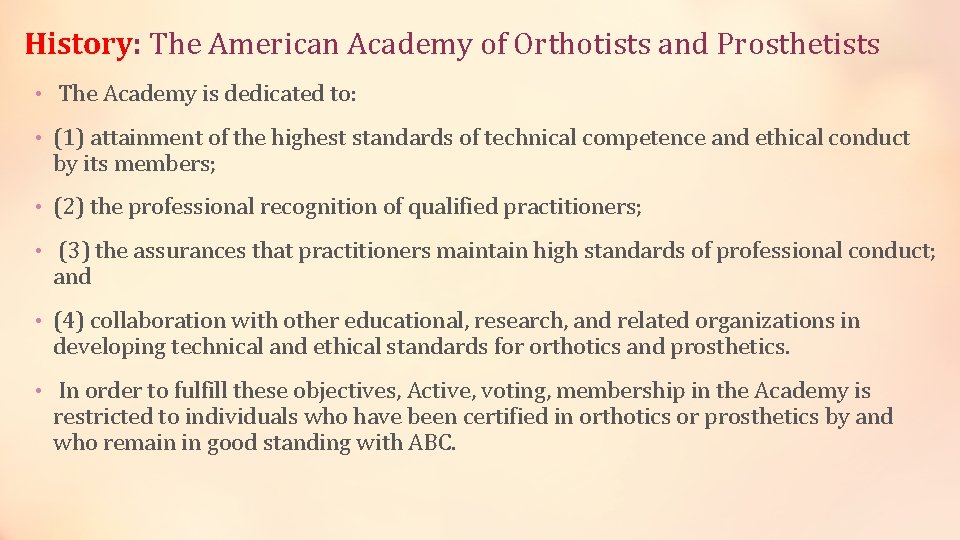 History: The American Academy of Orthotists and Prosthetists

• The Academy is dedicated to:

• (1) attainment of the highest standards of technical competence and ethical conduct by its members;

• (2) the professional recognition of qualified practitioners;

• (3) the assurances that practitioners maintain high standards of professional conduct; and

• (4) collaboration with other educational, research, and related organizations in developing technical and ethical standards for orthotics and prosthetics.

• In order to fulfill these objectives, Active, voting, membership in the Academy is restricted to individuals who have been certified in orthotics or prosthetics by and who remain in good standing with ABC.